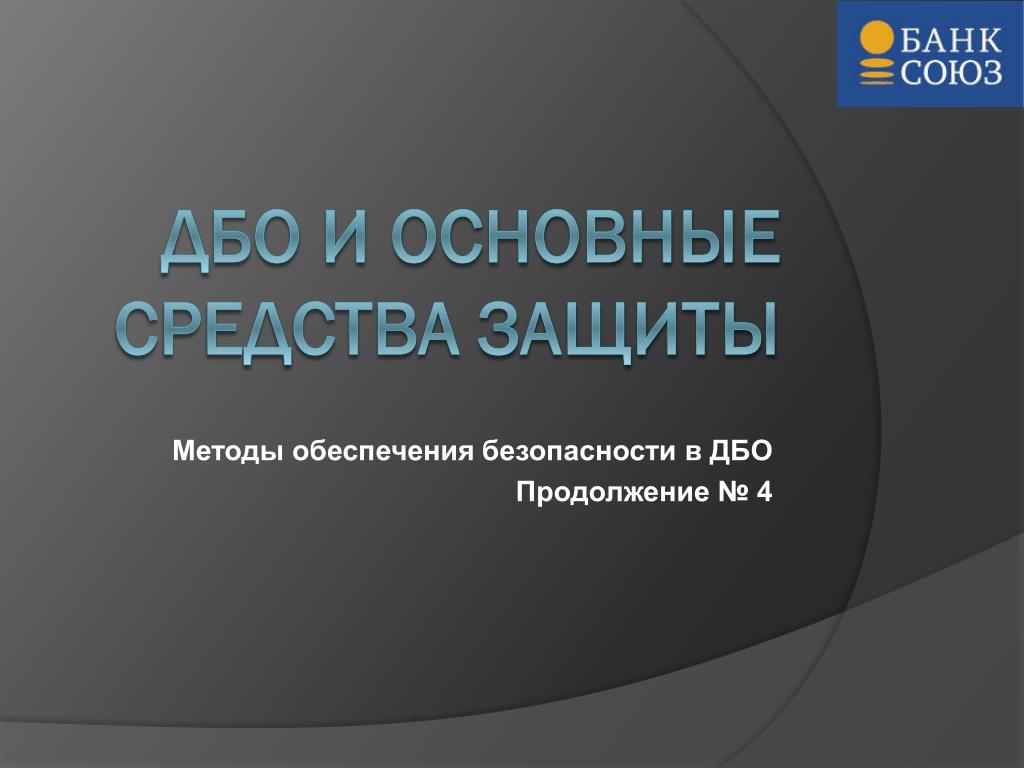 БАНК
СОЮЗ

ДБО И ОСНОВНЫЕ СРЕДСТВА ЗАЩИТЫ

Методы обеспечения безопасности в ДБО

Продолжение № 4